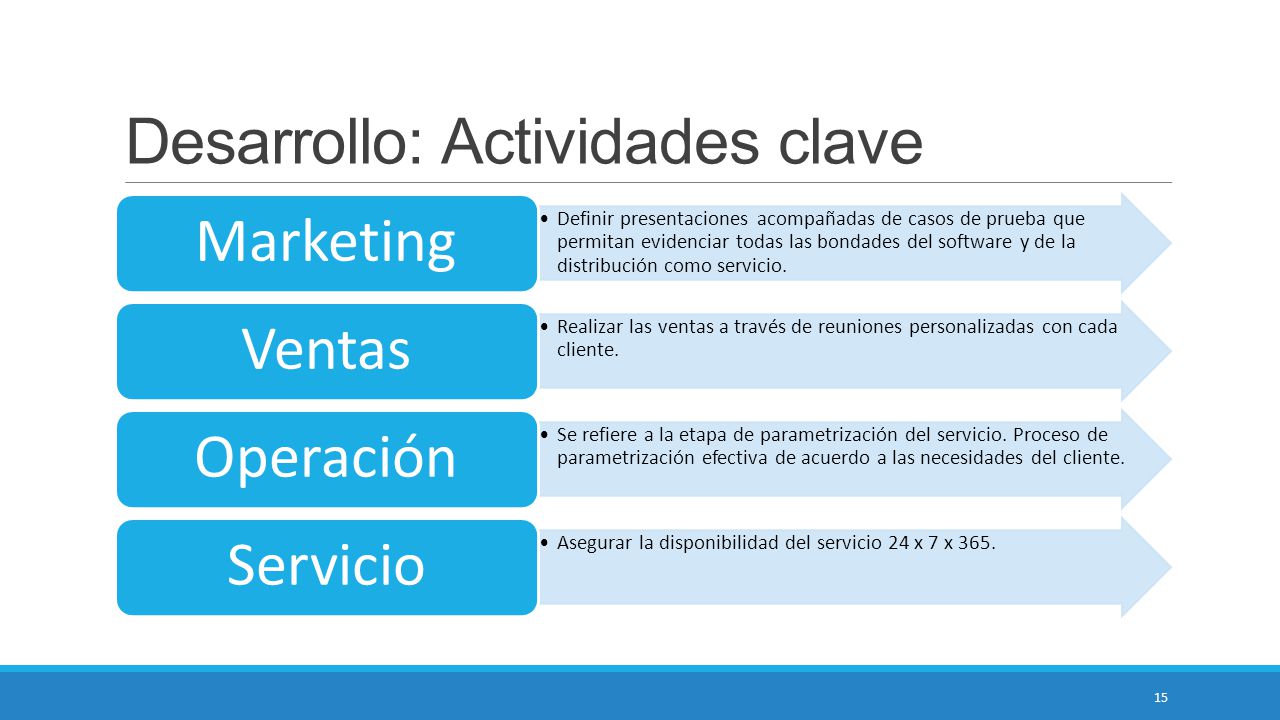 Desarrollo: Actividades clave

Marketing

• Definir presentaciones acompañadas de casos de prueba que permitan evidenciar todas las bondades del software y de la distribución como servicio.

Ventas

• Realizar las ventas a través de reuniones personalizadas con cada cliente.

Operación

• Se refiere a la etapa de parametrización del servicio. Proceso de parametrización efectiva de acuerdo a las necesidades del cliente.

Servicio

• Asegurar la disponibilidad del servicio 24 x 7 x 365.

15